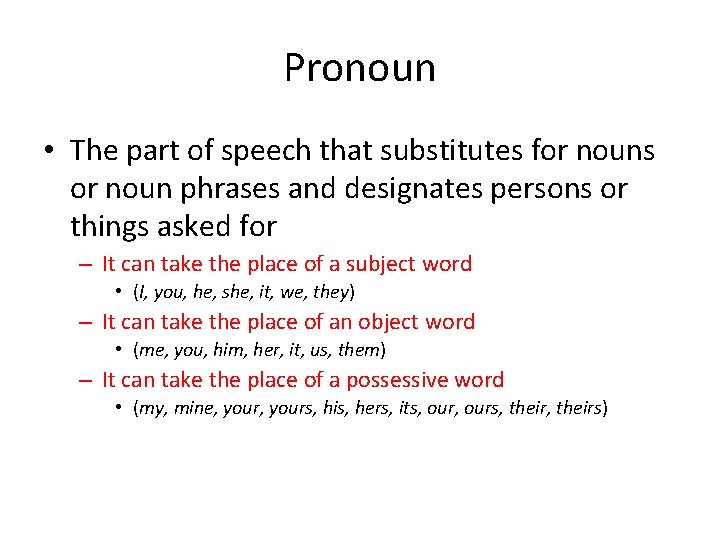 Pronoun

• The part of speech that substitutes for nouns or noun phrases and designates persons or things asked for
– It can take the place of a subject word
• (I, you, he, she, it, we, they)
– It can take the place of an object word
• (me, you, him, her, it, us, them)
– It can take the place of a possessive word
• (my, mine, your, yours, his, hers, its, our, ours, their, theirs)